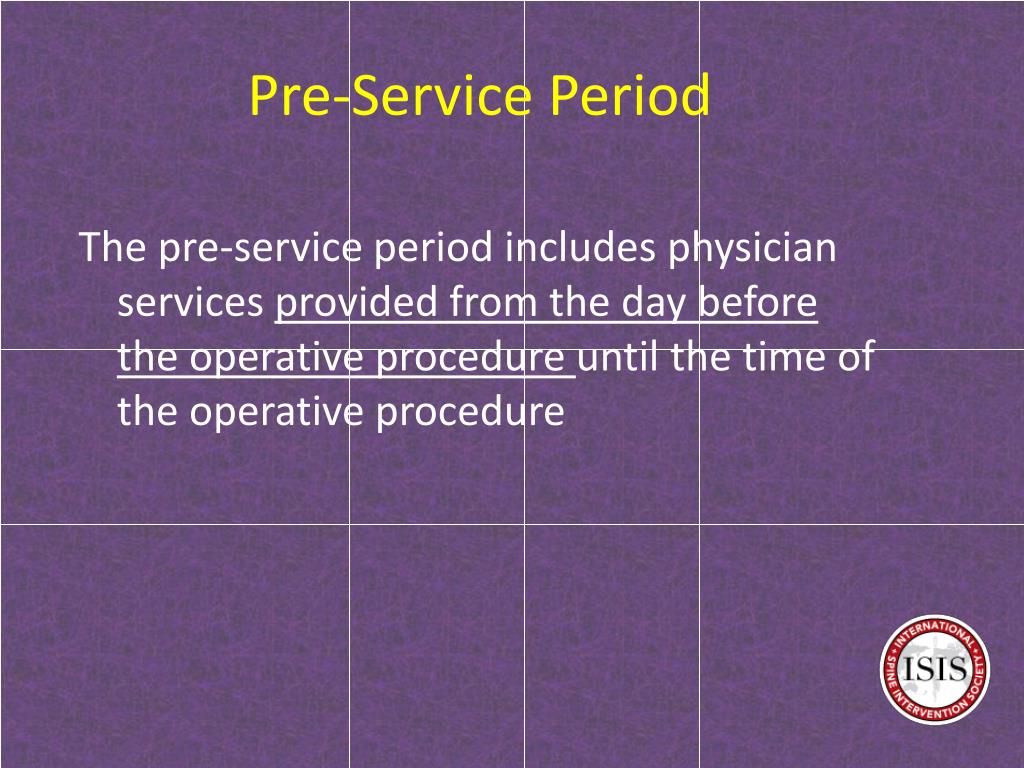 Pre-Service Period

The pre-service period includes physician services provided from the day before the operative procedure until the time of the operative procedure

INTERNATIONAL SPINE INTERVENTION SOCIETY
ISIS